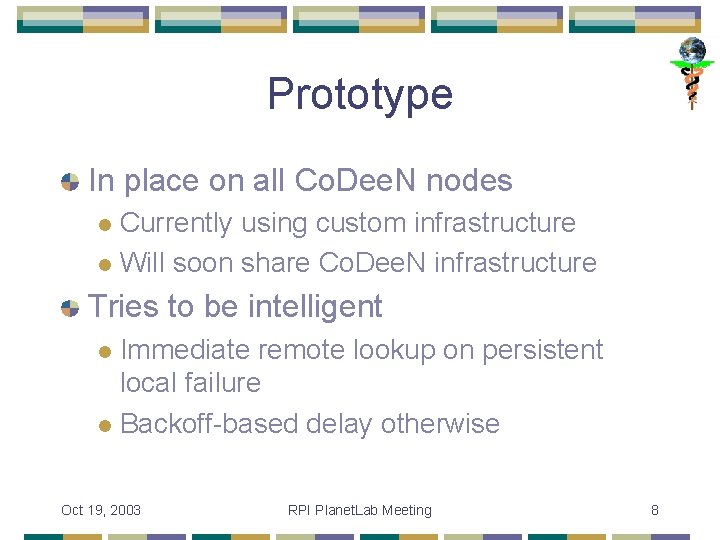 Prototype

In place on all CoDeeN nodes

Currently using custom infrastructure

Will soon share CoDeeN infrastructure

Tries to be intelligent

Immediate remote lookup on persistent local failure

Backoff-based delay otherwise

Oct 19, 2003

RPI PlanetLab Meeting

8